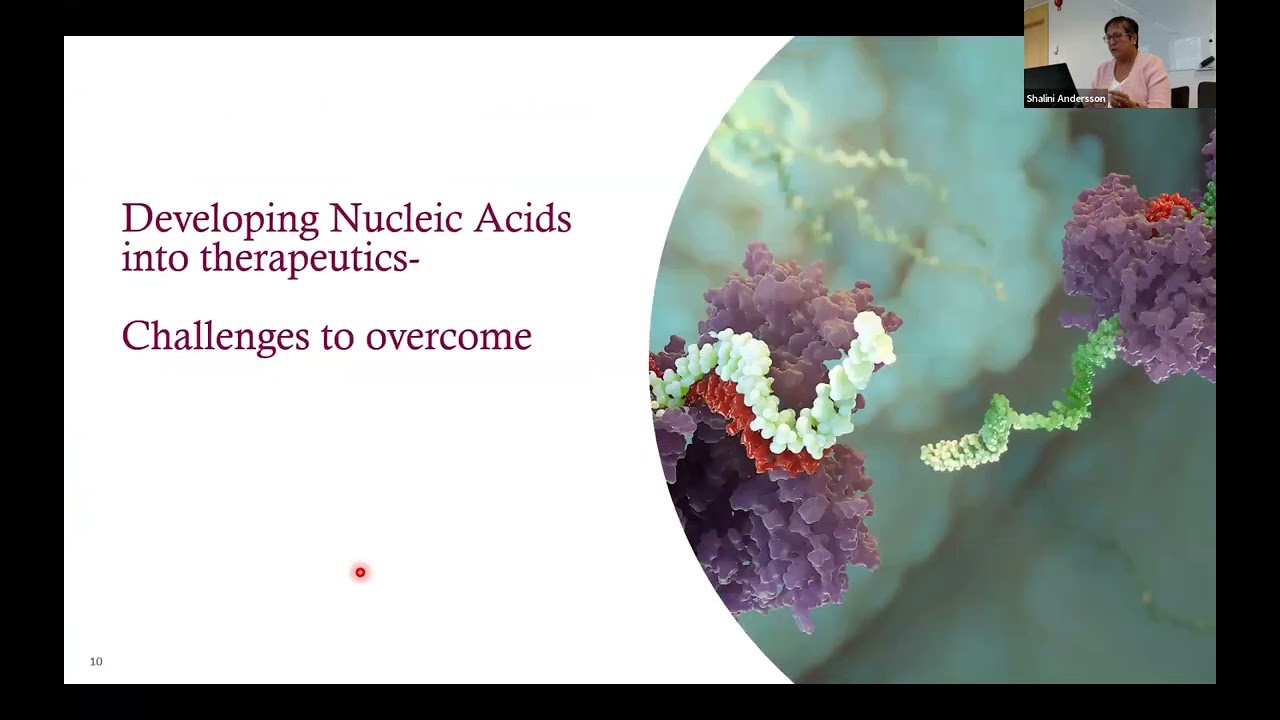 Shalini Andersson

Developing Nucleic Acids into therapeutics-

Challenges to overcome

10